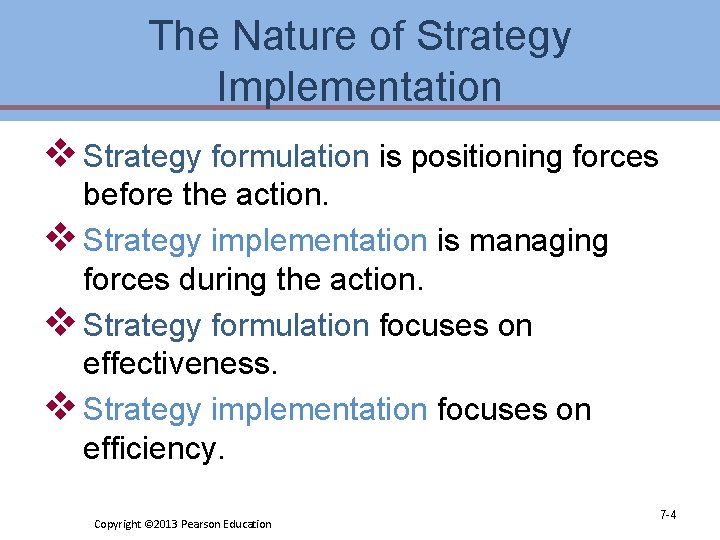 The Nature of Strategy Implementation

❖ Strategy formulation is positioning forces before the action.

❖ Strategy implementation is managing forces during the action.

❖ Strategy formulation focuses on effectiveness.

❖ Strategy implementation focuses on efficiency.

Copyright ©2013 Pearson Education

7-4